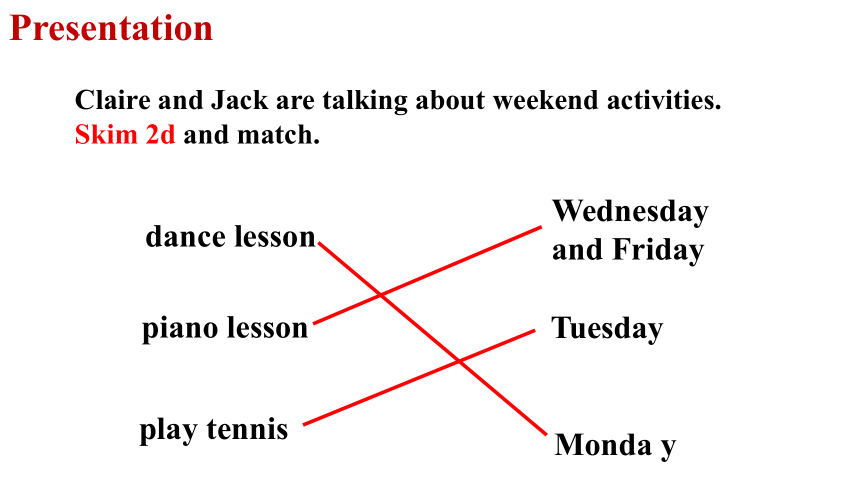 Presentation

Claire and Jack are talking about weekend activities. Skim 2d and match.

dance lesson

piano lesson

play tennis

Wednesday and Friday

Tuesday

Monda y